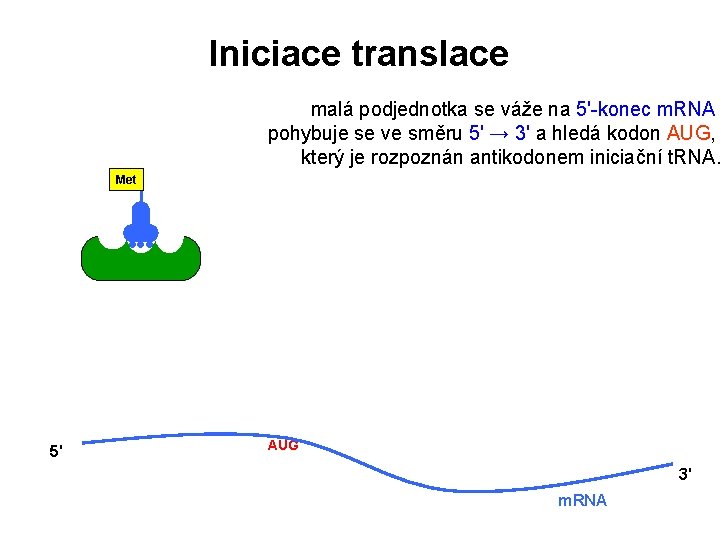 Iniciace translace

malá podjednotka se váže na 5'-konec mRNA pohybuje se ve směru 5' → 3' a hledá kodon AUG, který je rozpoznán antikodonem iniciační tRNA.

Met

5'

AUG

3'

mRNA